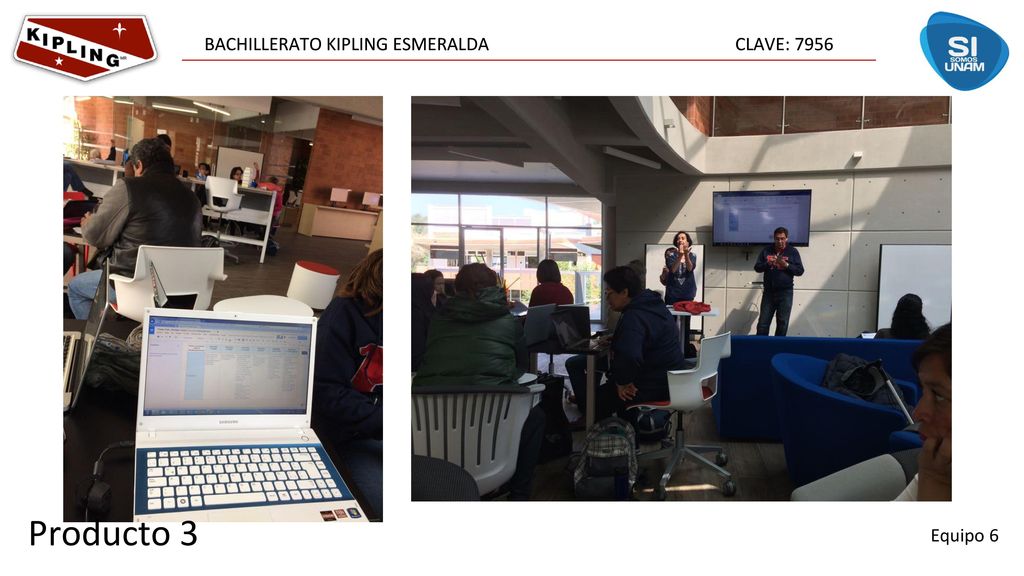 KIPLING

BACHILLERATO KIPLING ESMERALDA

CLAVE: 7956

SI SOMOS UNAM

SAMSUNG

Producto 3

Equipo 6